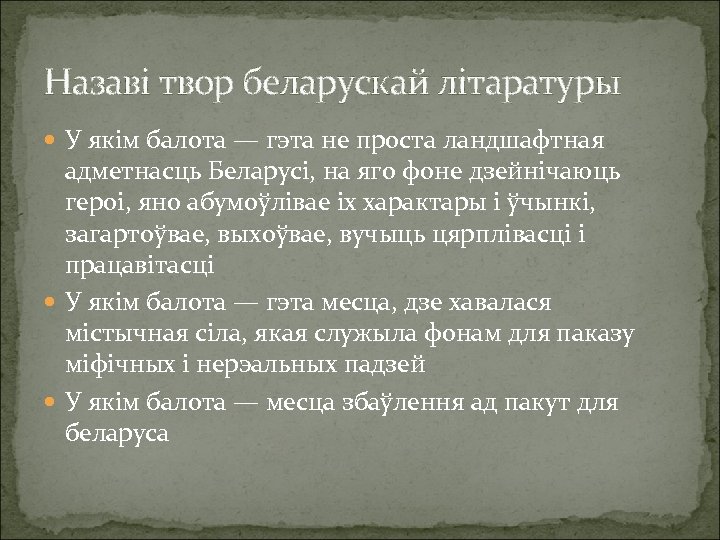 Назаві твор беларускай літаратуры

У якім балота — гэта не проста ландшафтная адметнасць Беларусі, на яго фоне дзейнічаюць героі, яно абумоўлівае іх характары і ўчынкі, загартоўвае, выхоўвае, вучыць цярплівасці і працавітасці

У якім балота — гэта месца, дзе хавалася містычная сіла, якая служыла фонам для паказу міфічных і нерэальных падзей

У якім балота — месца збаўлення ад пакут для беларуса